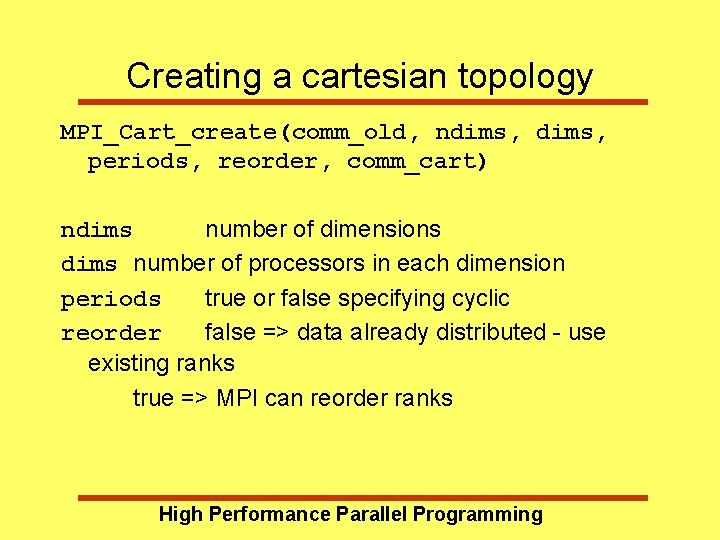 Creating a cartesian topology

MPI_Cart_create(comm_old, ndims, dims, periods, reorder, comm_cart)

ndims number of dimensions

dims number of processors in each dimension

periods true or false specifying cyclic

reorder false => data already distributed - use existing ranks

true => MPI can reorder ranks

High Performance Parallel Programming